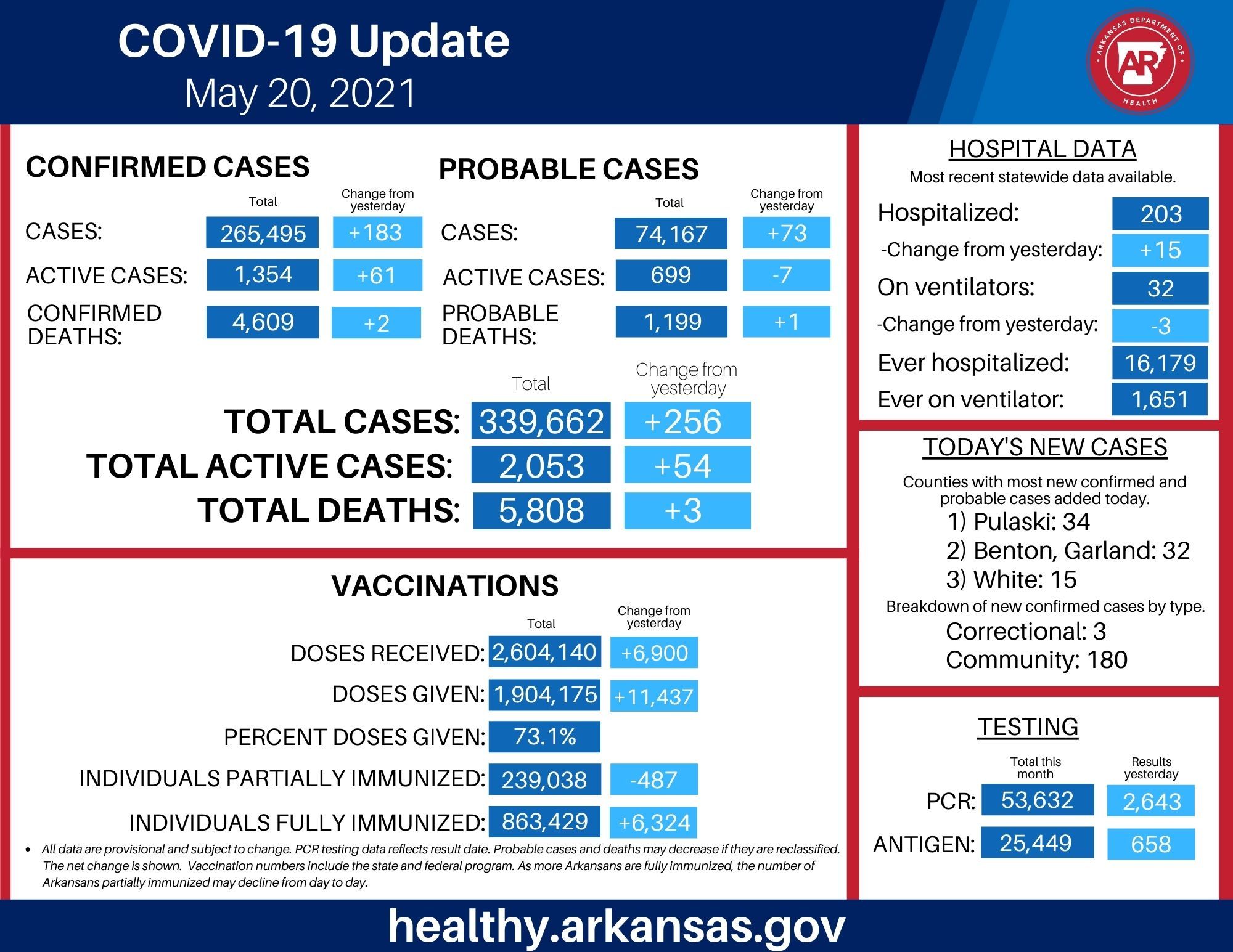 COVID-19 Update
May 20, 2021

ARKANSAS DEPARTMENT OF HEALTH
AR

CONFIRMED CASES

| | Total | Change from yesterday |
|---|---|---|
| CASES: | 265,495 | +183 |
| ACTIVE CASES: | 1,354 | +61 |
| CONFIRMED DEATHS: | 4,609 | +2 |

PROBABLE CASES

| | Total | Change from yesterday |
|---|---|---|
| CASES: | 74,167 | +73 |
| ACTIVE CASES: | 699 | -7 |
| PROBABLE DEATHS: | 1,199 | +1 |

| | Total | Change from yesterday |
|---|---|---|
| TOTAL CASES: | 339,662 | +256 |
| TOTAL ACTIVE CASES: | 2,053 | +54 |
| TOTAL DEATHS: | 5,808 | +3 |

VACCINATIONS

| | Total | Change from yesterday |
|---|---|---|
| DOSES RECEIVED: | 2,604,140 | +6,900 |
| DOSES GIVEN: | 1,904,175 | +11,437 |
| PERCENT DOSES GIVEN: | 73.1% | |
| INDIVIDUALS PARTIALLY IMMUNIZED: | 239,038 | -487 |
| INDIVIDUALS FULLY IMMUNIZED: | 863,429 | +6,324 |

• All data are provisional and subject to change. PCR testing data reflects result date. Probable cases and deaths may decrease if they are reclassified. The net change is shown. Vaccination numbers include the state and federal program. As more Arkansans are fully immunized, the number of Arkansans partially immunized may decline from day to day.

HOSPITAL DATA
Most recent statewide data available.

| | |
|---|---|
| Hospitalized: | 203 |
| -Change from yesterday: | +15 |
| On ventilators: | 32 |
| -Change from yesterday: | -3 |
| Ever hospitalized: | 16,179 |
| Ever on ventilator: | 1,651 |

TODAY'S NEW CASES
Counties with most new confirmed and probable cases added today.
1) Pulaski: 34
2) Benton, Garland: 32
3) White: 15
Breakdown of new confirmed cases by type.
Correctional: 3
Community: 180

TESTING

| | Total this month | Results yesterday |
|---|---|---|
| PCR: | 53,632 | 2,643 |
| ANTIGEN: | 25,449 | 658 |

healthy.arkansas.gov